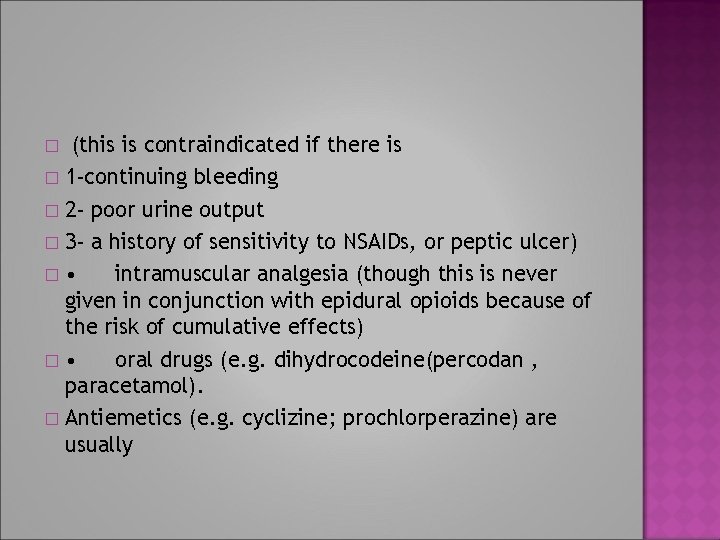 □ (this is contraindicated if there is

□ 1-continuing bleeding

□ 2- poor urine output

□ 3- a history of sensitivity to NSAIDs, or peptic ulcer)

□ • intramuscular analgesia (though this is never given in conjunction with epidural opioids because of the risk of cumulative effects)

□ • oral drugs (e.g. dihydrocodeine(percodan , paracetamol).

□ Antiemetics (e.g. cyclizine; prochlorperazine) are usually